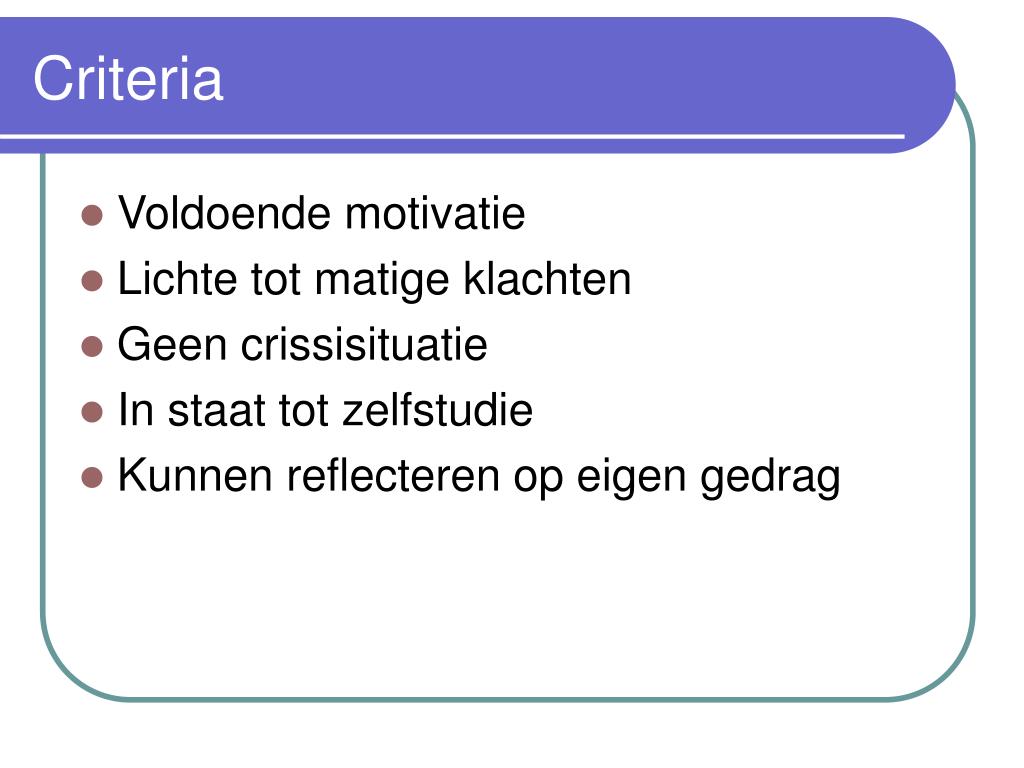 Criteria

- Voldoende motivatie
- Lichte tot matige klachten
- Geen crissisituatie
- In staat tot zelfstudie
- Kunnen reflecteren op eigen gedrag